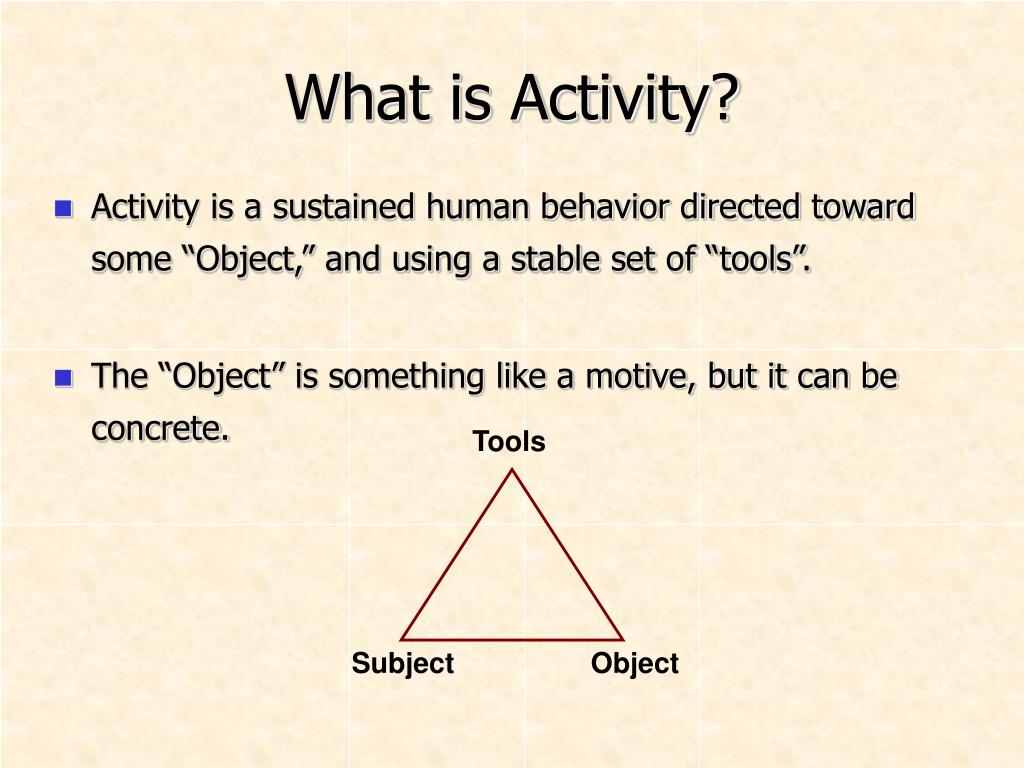 What is Activity?

Activity is a sustained human behavior directed toward some “Object,” and using a stable set of “tools”.

The “Object” is something like a motive, but it can be concrete.

Tools

Subject

Object